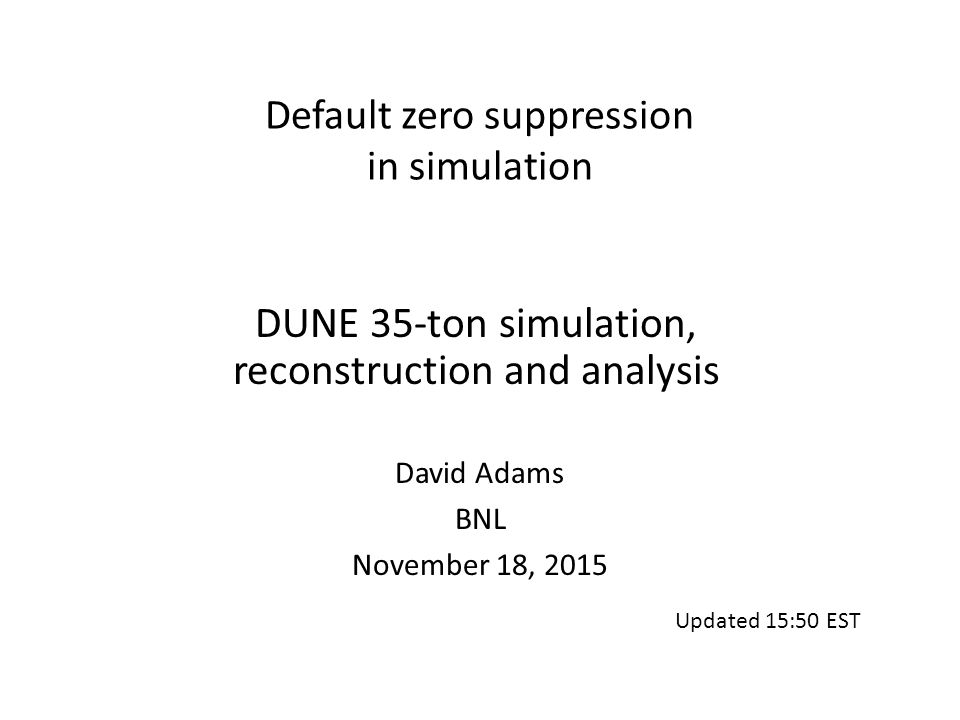 Default zero suppression in simulation

DUNE 35-ton simulation, reconstruction and analysis

David Adams

BNL

November 18, 2015

Updated 15:50 EST